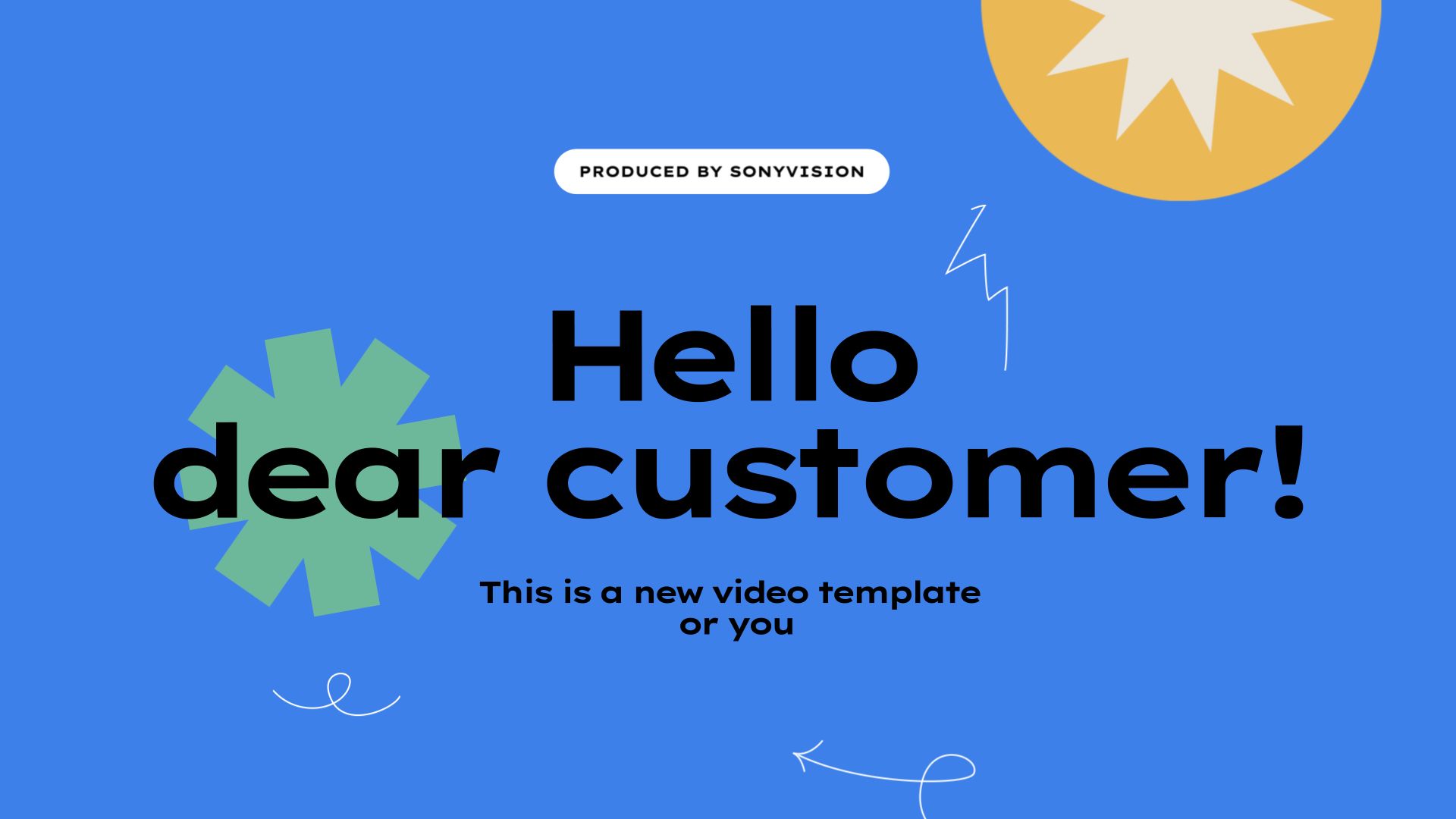 PRODUCED BY SONYVISION

Hello dear customer!

This is a new video template or you